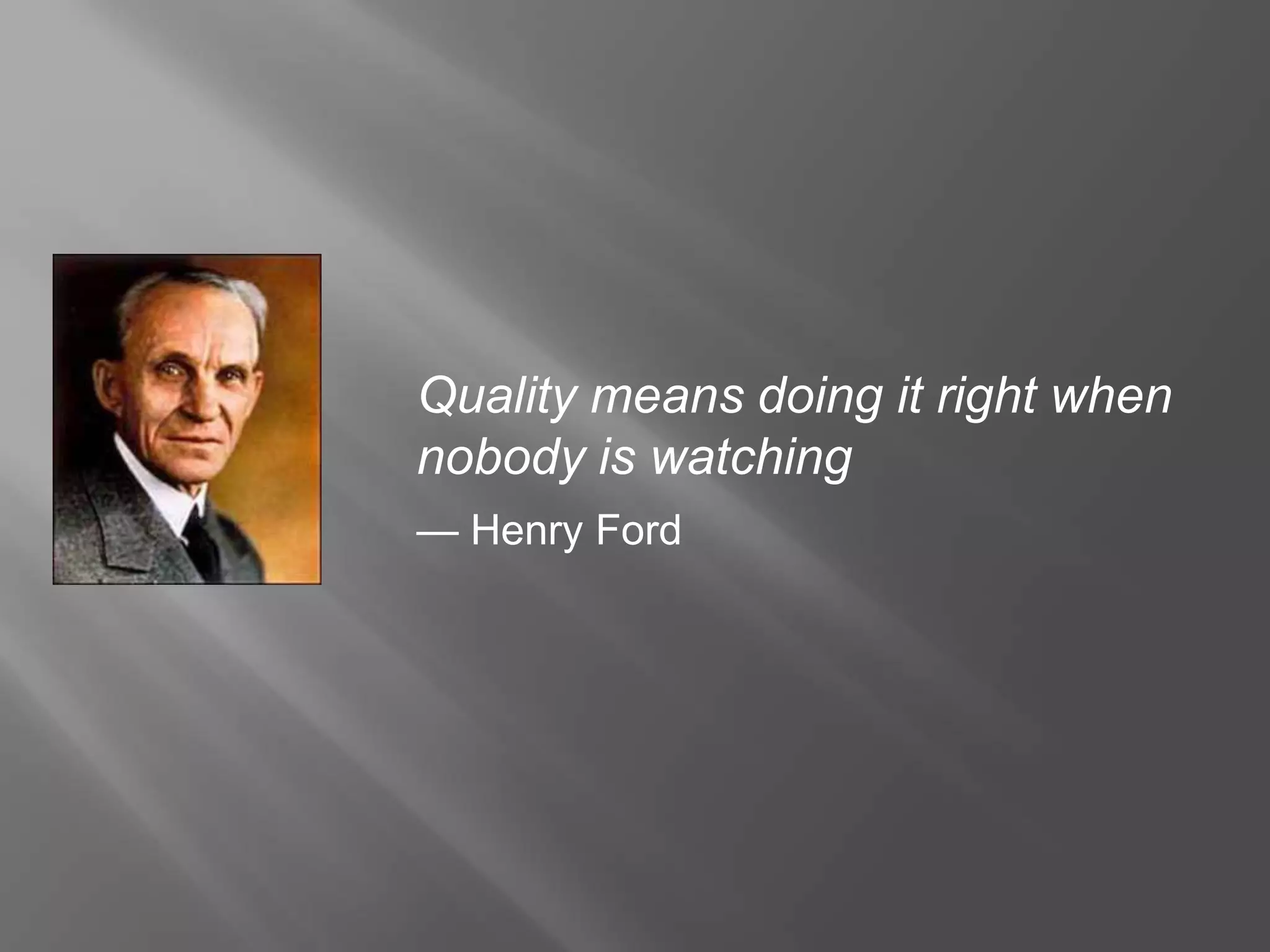 Quality means doing it right when nobody is watching

— Henry Ford